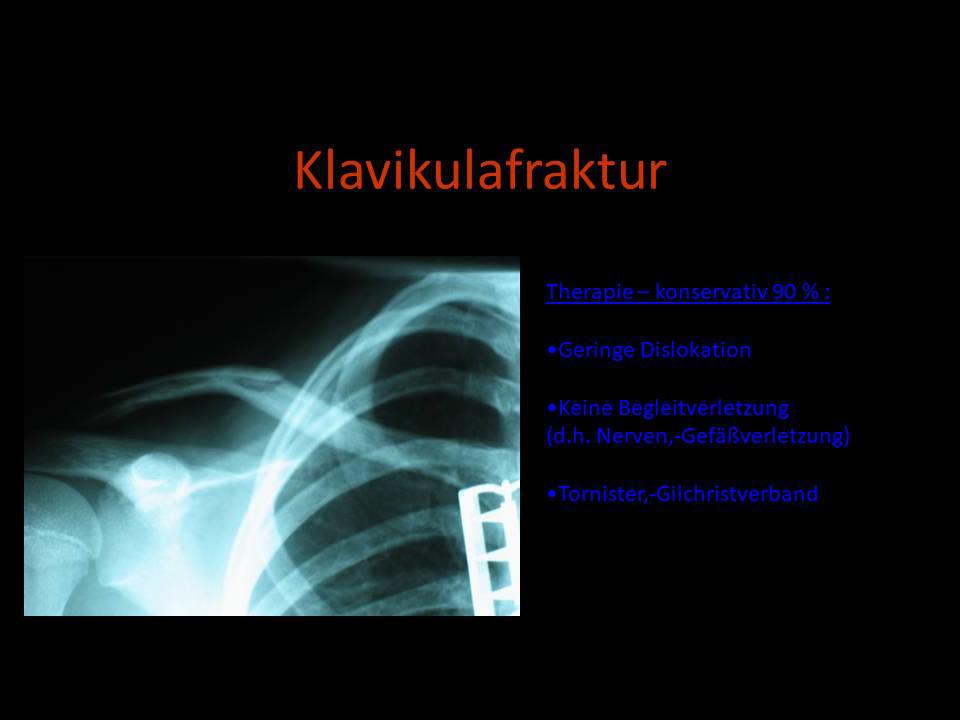 Klavikulafraktur

Therapie – konservativ 90 % :

•Geringe Dislokation

•Keine Begleitverletzung (d.h. Nerven,-Gefäßverletzung)

•Tornister,-Gilchristverband